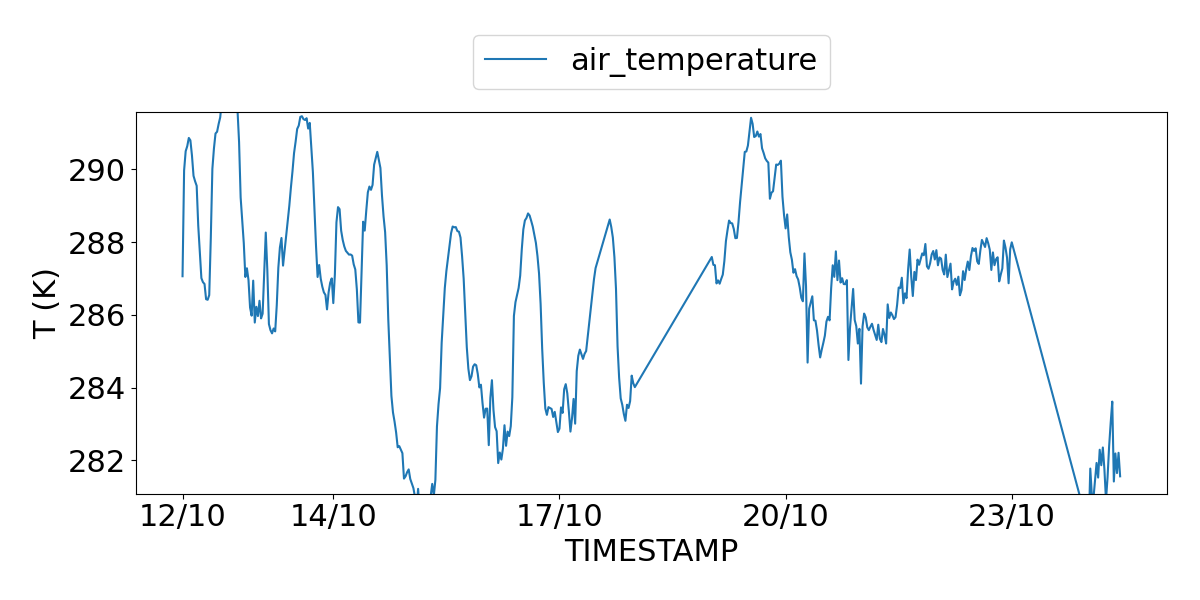 air_temperature

T (K)

290
288
286
284
282

12/10
14/10
17/10
20/10
23/10

TIMESTAMP